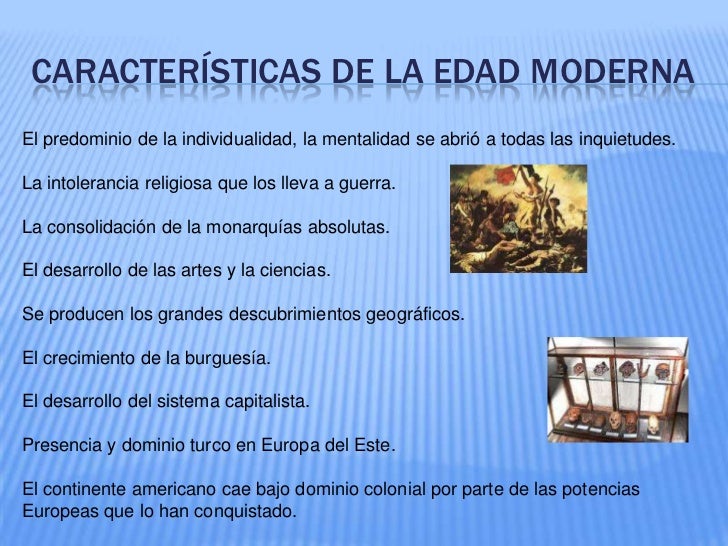 CARACTERÍSTICAS DE LA EDAD MODERNA

El predominio de la individualidad, la mentalidad se abrió a todas las inquietudes.

La intolerancia religiosa que los lleva a guerra.

La consolidación de la monarquías absolutas.

El desarrollo de las artes y la ciencias.

Se producen los grandes descubrimientos geográficos.

El crecimiento de la burguesía.

El desarrollo del sistema capitalista.

Presencia y dominio turco en Europa del Este.

El continente americano cae bajo dominio colonial por parte de las potencias Europeas que lo han conquistado.